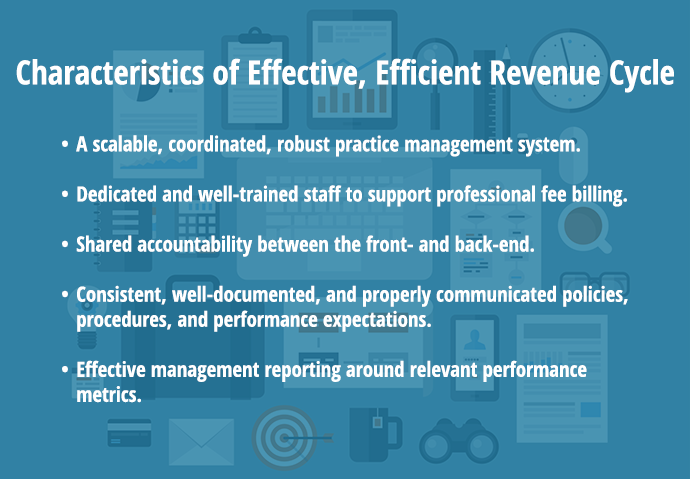 Characteristics of Effective, Efficient Revenue Cycle

• A scalable, coordinated, robust practice management system.

• Dedicated and well-trained staff to support professional fee billing.

• Shared accountability between the front- and back-end.

• Consistent, well-documented, and properly communicated policies, procedures, and performance expectations.

• Effective management reporting around relevant performance metrics.